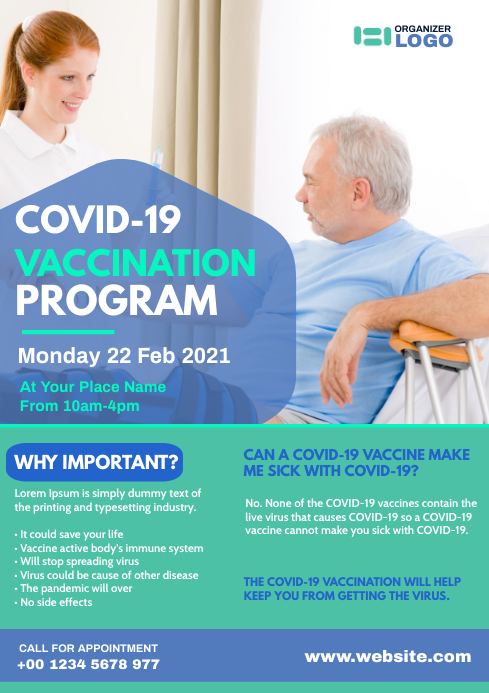 ORGANIZER
LOGO

COVID-19
VACCINATION
PROGRAM

Monday 22 Feb 2021

At Your Place Name
From 10am-4pm

WHY IMPORTANT?

Lorem Ipsum is simply dummy text of the printing and typesetting industry.

• It could save your life
• Vaccine active body's immune system
• Will stop spreading virus
• Virus could be cause of other disease
• The pandemic will over
• No side effects

CAN A COVID-19 VACCINE MAKE ME SICK WITH COVID-19?

No. None of the COVID-19 vaccines contain the live virus that causes COVID-19 so a COVID-19 vaccine cannot make you sick with COVID-19.

THE COVID-19 VACCINATION WILL HELP KEEP YOU FROM GETTING THE VIRUS.

CALL FOR APPOINTMENT
+00 1234 5678 977

www.website.com